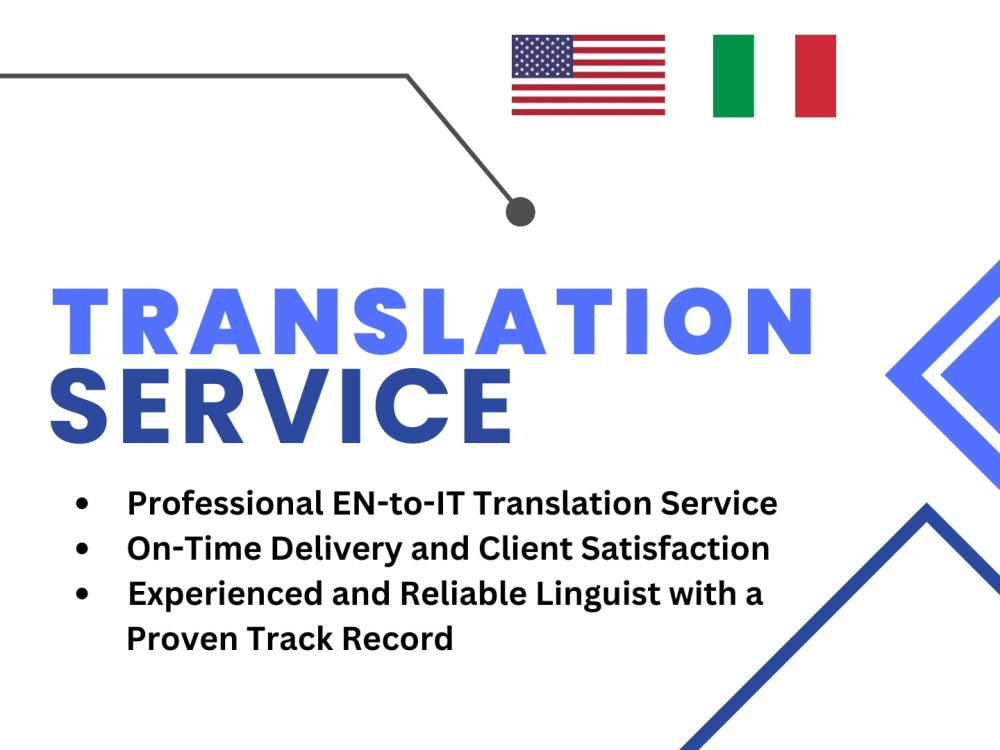 TRANSLATION SERVICE

• Professional EN-to-IT Translation Service
• On-Time Delivery and Client Satisfaction
• Experienced and Reliable Linguist with a Proven Track Record